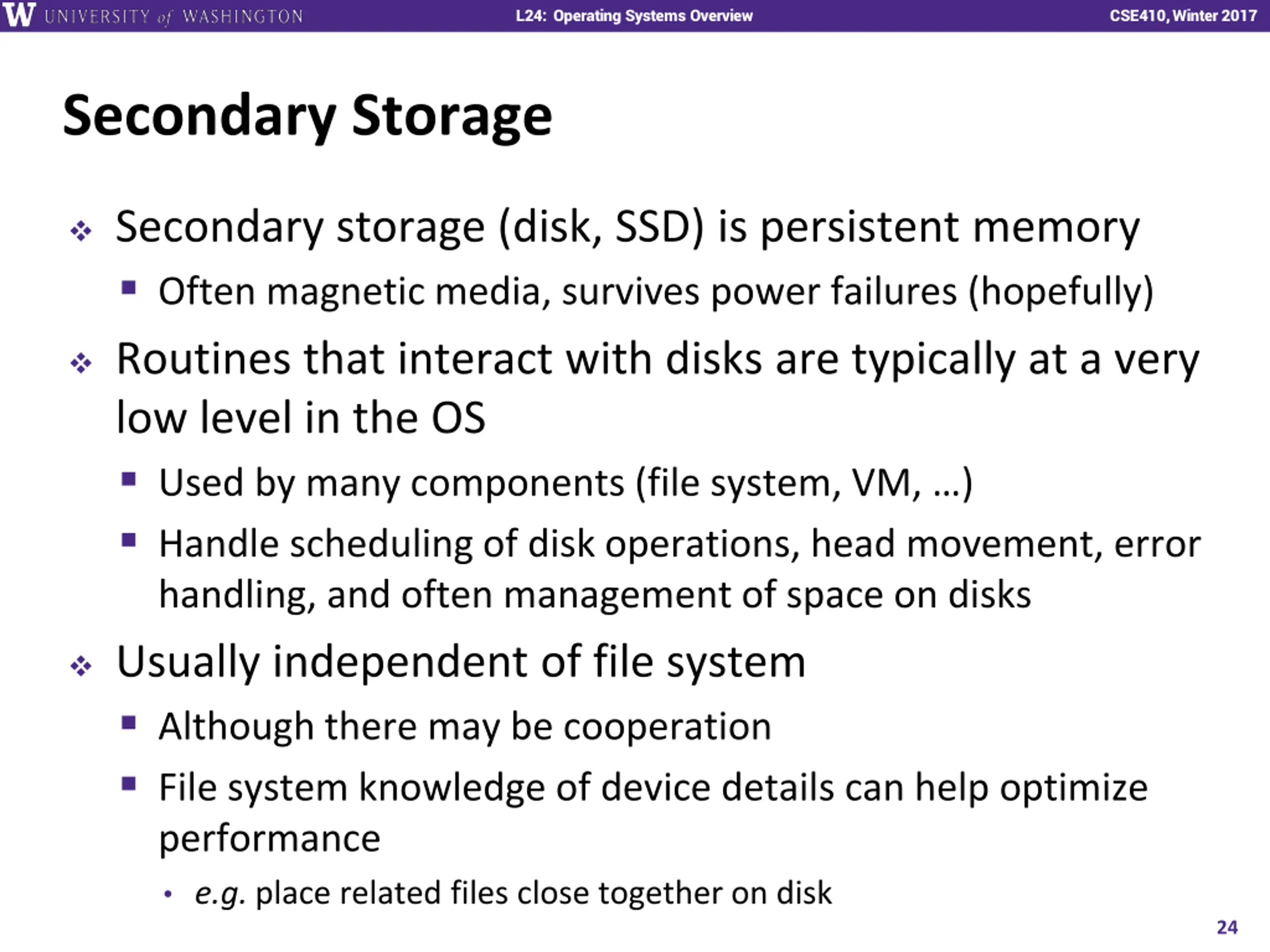 W UNIVERSITY of WASHINGTON L24: Operating Systems Overview CSE410, Winter 2017

Secondary Storage

❖ Secondary storage (disk, SSD) is persistent memory
▪ Often magnetic media, survives power failures (hopefully)

❖ Routines that interact with disks are typically at a very low level in the OS
▪ Used by many components (file system, VM, …)
▪ Handle scheduling of disk operations, head movement, error handling, and often management of space on disks

❖ Usually independent of file system
▪ Although there may be cooperation
▪ File system knowledge of device details can help optimize performance
• e.g. place related files close together on disk

24